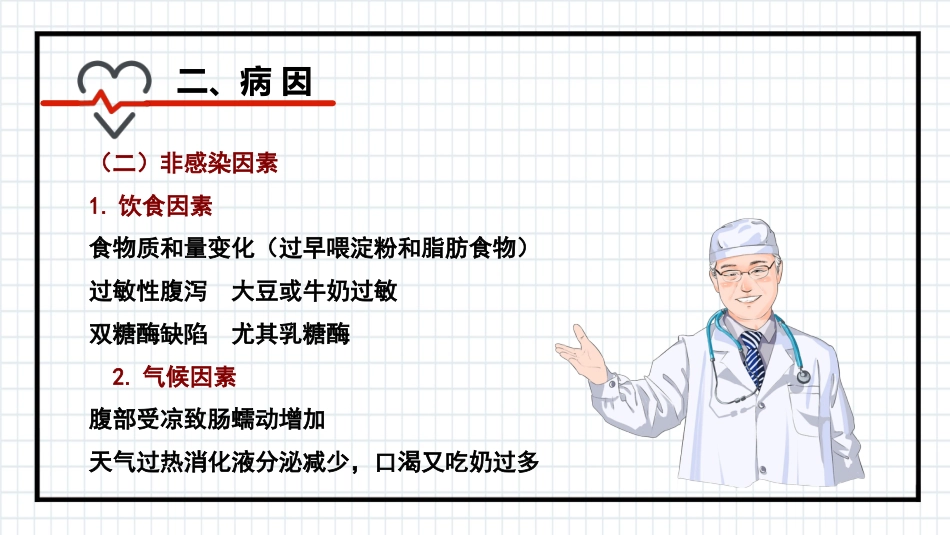 二、病因

（二）非感染因素

1. 饮食因素

食物质和量变化（过早喂淀粉和脂肪食物）

过敏性腹泻　大豆或牛奶过敏

双糖酶缺陷　尤其乳糖酶

2. 气候因素

腹部受凉致肠蠕动增加

天气过热消化液分泌减少，口渴又吃奶过多